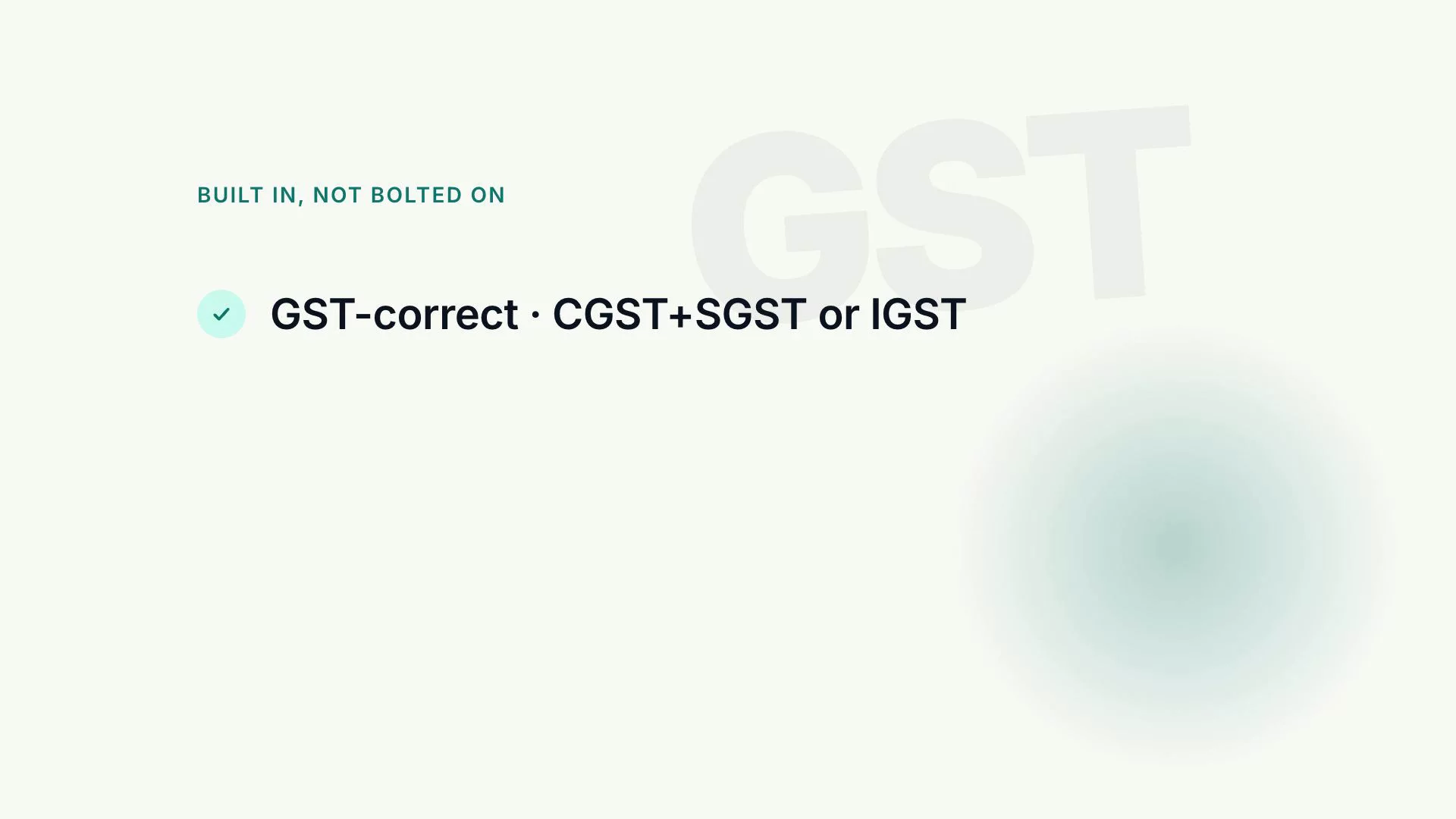 BUILT IN, NOT BOLTED ON

✓ GST-correct · CGST+SGST or IGST

GST